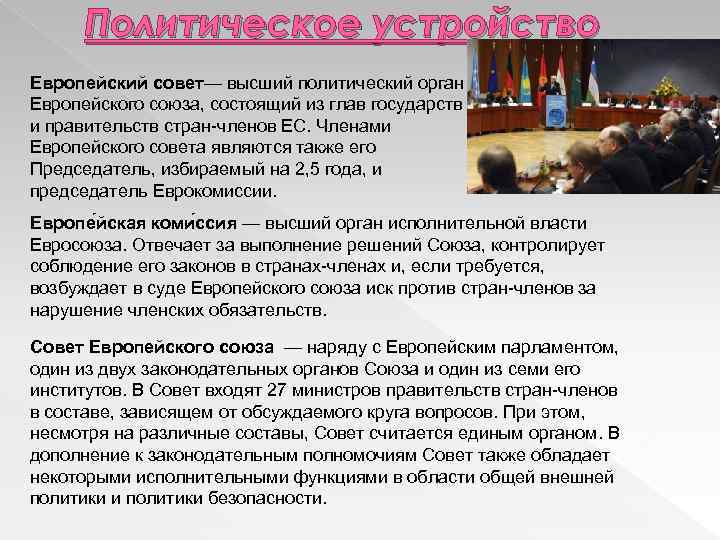 Политическое устройство

Европейский совет— высший политический орган Европейского союза, состоящий из глав государств и правительств стран-членов ЕС. Членами Европейского совета являются также его Председатель, избираемый на 2,5 года, и председатель Еврокомиссии.

Европе́йская коми́ссия — высший орган исполнительной власти Евросоюза. Отвечает за выполнение решений Союза, контролирует соблюдение его законов в странах-членах и, если требуется, возбуждает в суде Европейского союза иск против стран-членов за нарушение членских обязательств.

Совет Европейского союза — наряду с Европейским парламентом, один из двух законодательных органов Союза и один из семи его институтов. В Совет входят 27 министров правительств стран-членов в составе, зависящем от обсуждаемого круга вопросов. При этом, несмотря на различные составы, Совет считается единым органом. В дополнение к законодательным полномочиям Совет также обладает некоторыми исполнительными функциями в области общей внешней политики и политики безопасности.